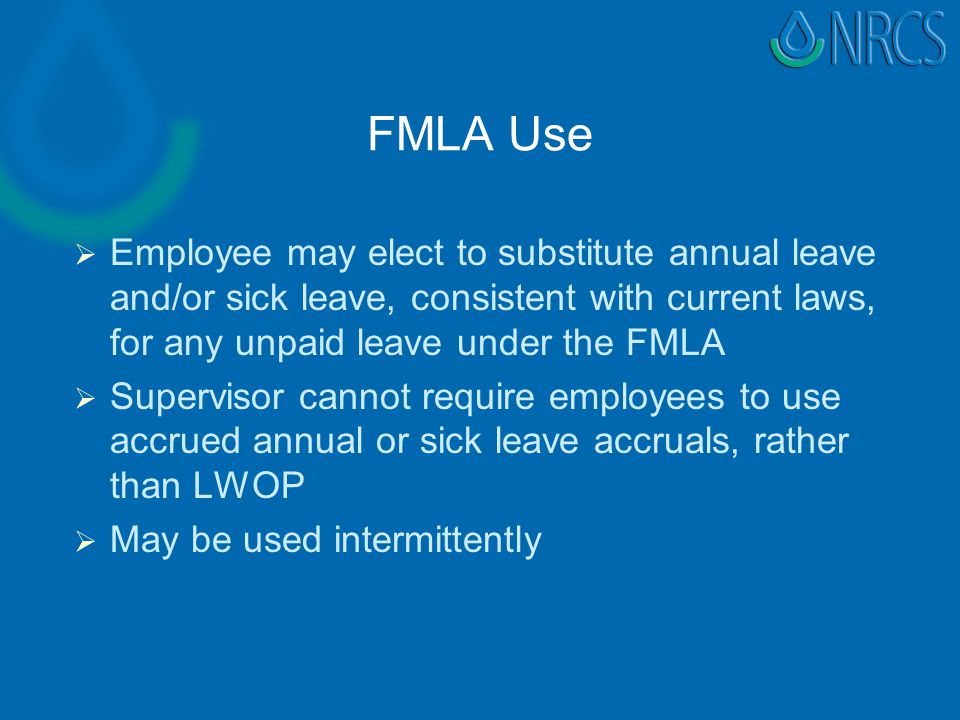 NRCS

FMLA Use

➢ Employee may elect to substitute annual leave and/or sick leave, consistent with current laws, for any unpaid leave under the FMLA

➢ Supervisor cannot require employees to use accrued annual or sick leave accruals, rather than LWOP

➢ May be used intermittently